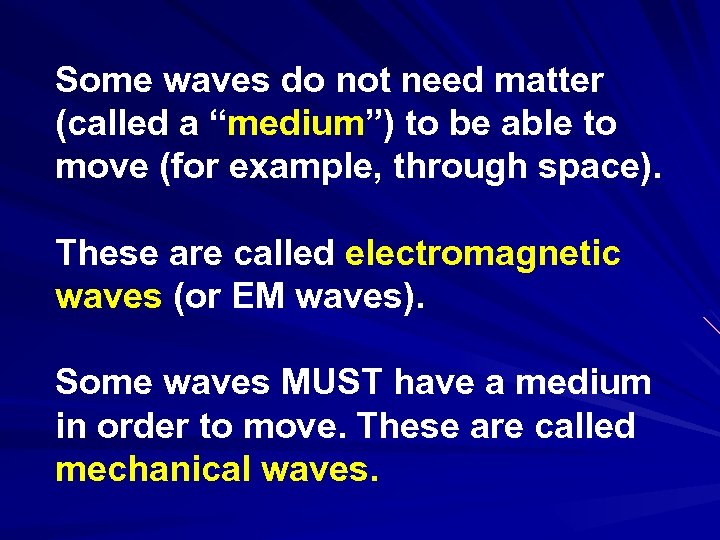 Some waves do not need matter (called a “medium”) to be able to move (for example, through space).

These are called electromagnetic waves (or EM waves).

Some waves MUST have a medium in order to move. These are called mechanical waves.